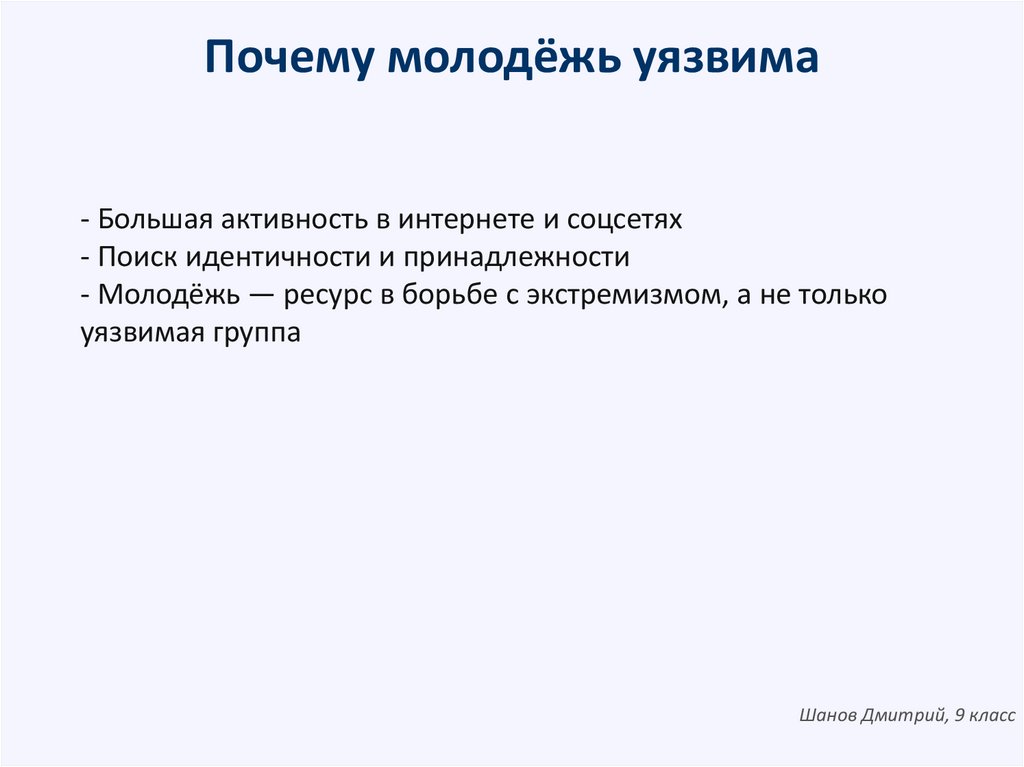 Почему молодёжь уязвима

- Большая активность в интернете и соцсетях
- Поиск идентичности и принадлежности
- Молодёжь — ресурс в борьбе с экстремизмом, а не только уязвимая группа

Шанов Дмитрий, 9 класс